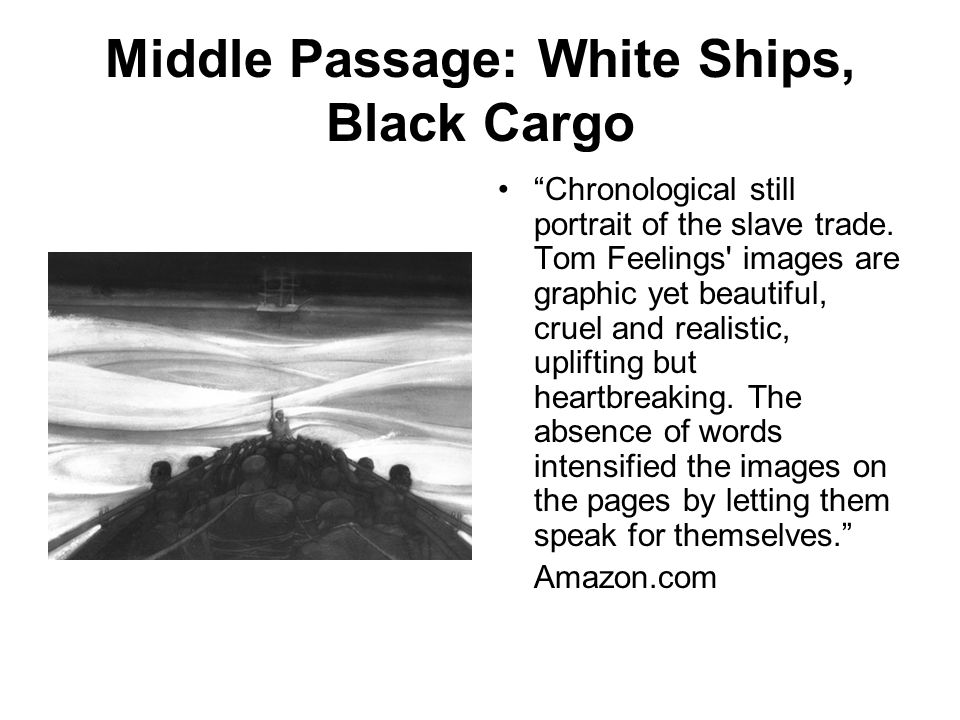 Middle Passage: White Ships, Black Cargo

• “Chronological still portrait of the slave trade. Tom Feelings' images are graphic yet beautiful, cruel and realistic, uplifting but heartbreaking. The absence of words intensified the images on the pages by letting them speak for themselves.”

Amazon.com